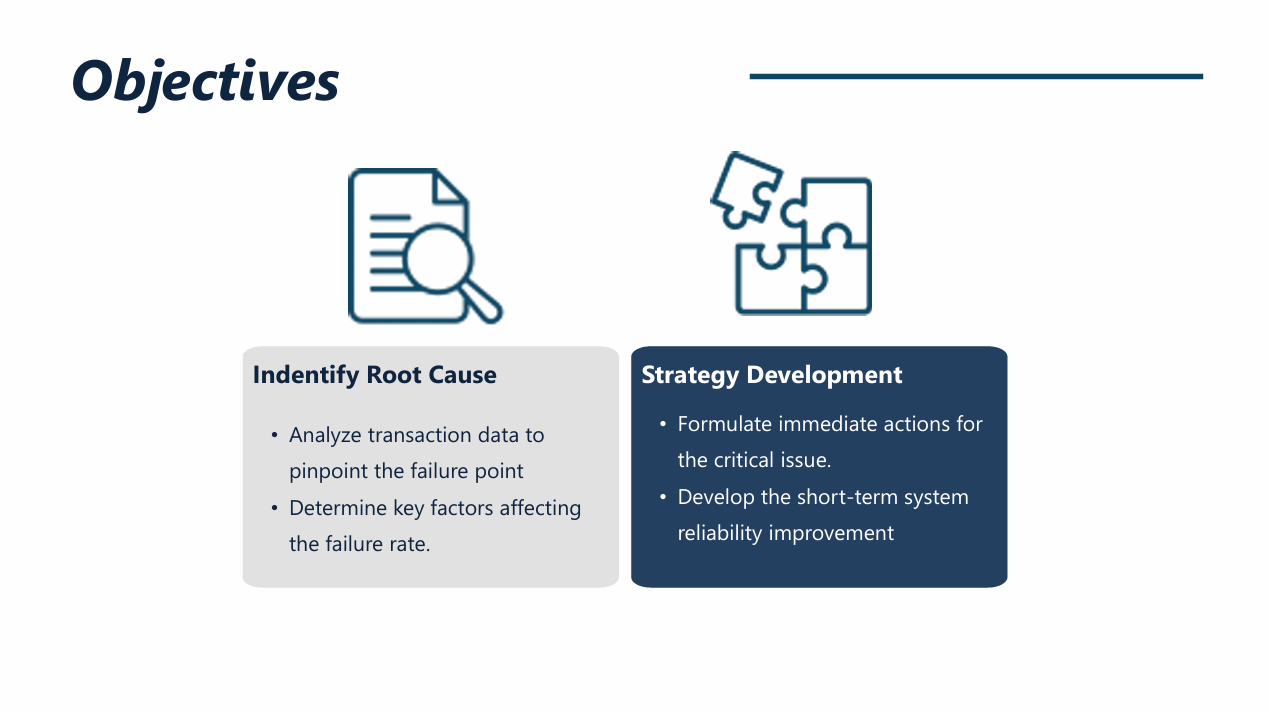 Objectives

Indentify Root Cause

• Analyze transaction data to pinpoint the failure point
• Determine key factors affecting the failure rate.

Strategy Development

• Formulate immediate actions for the critical issue.
• Develop the short-term system reliability improvement